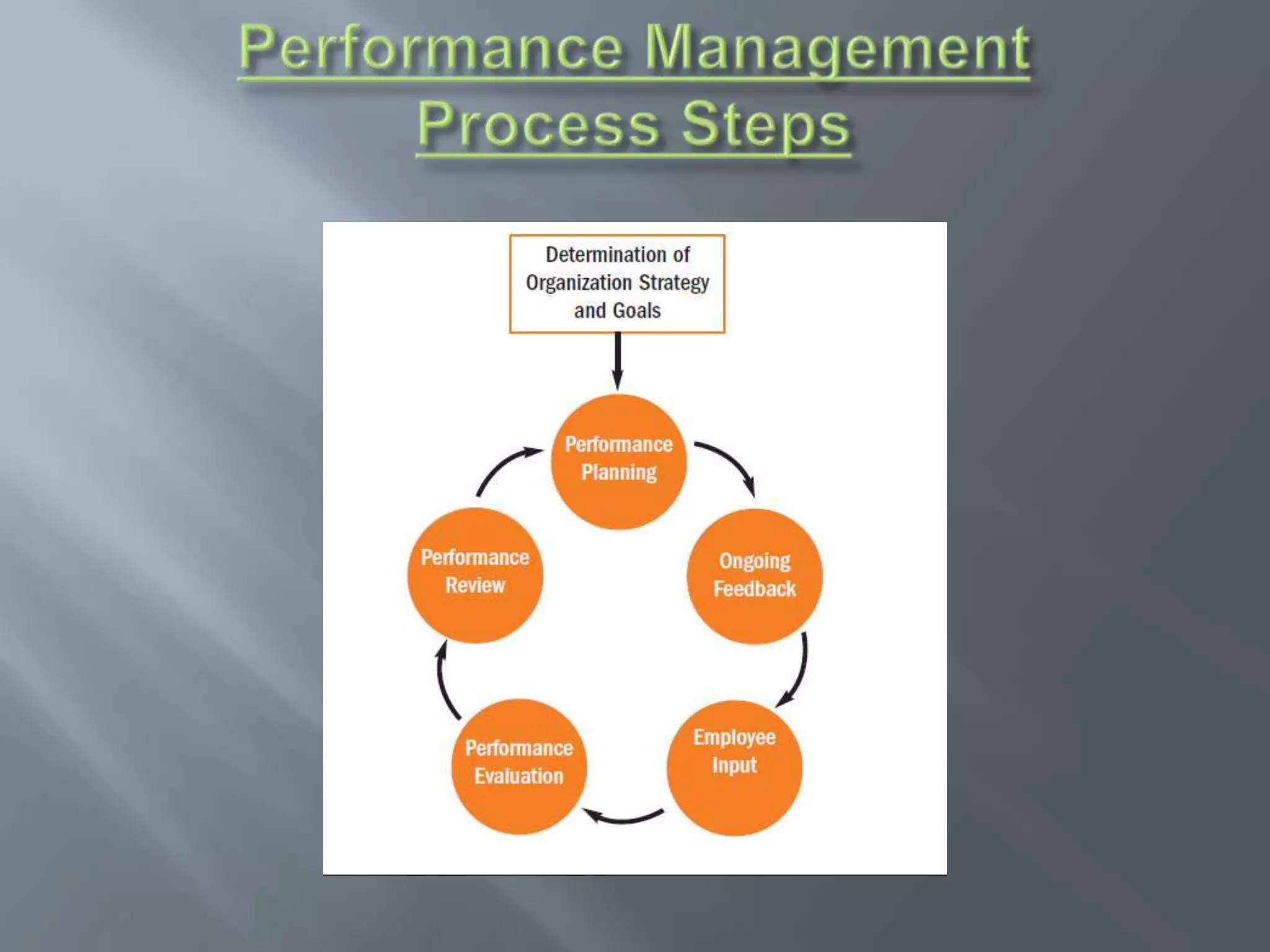 Performance Management Process Steps

Determination of Organization Strategy and Goals

Performance Planning

Ongoing Feedback

Employee Input

Performance Evaluation

Performance Review